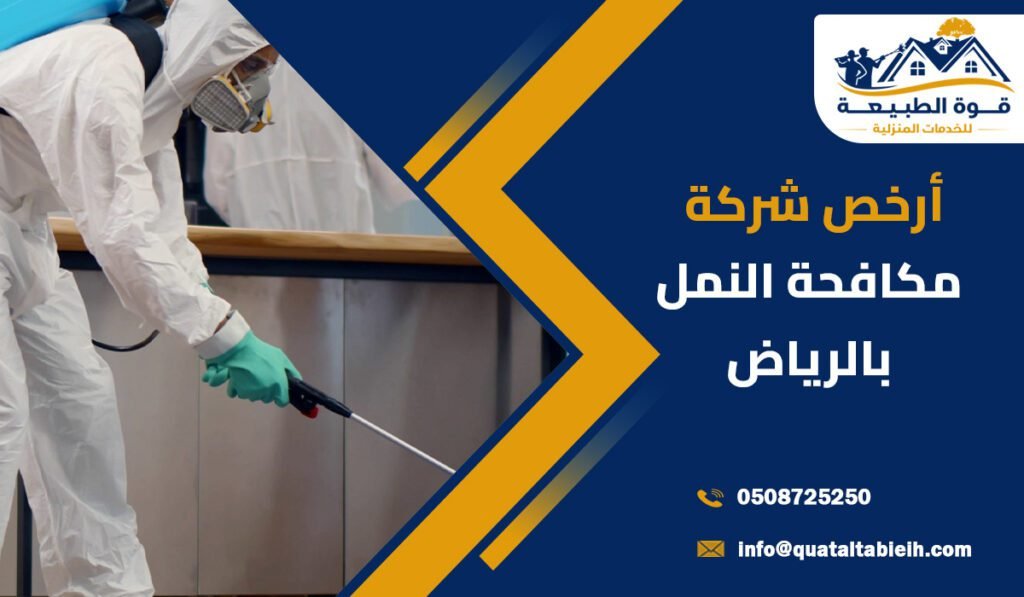 قوة الطبيعة
للخدمات المنزلية

أرخص شركة
مكافحة النمل
بالرياض

0508725250

info@quataltabieih.com